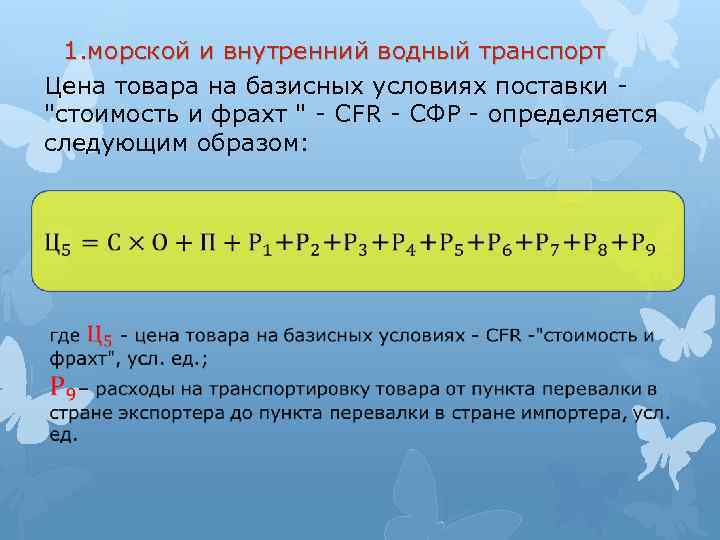 1.морской и внутренний водный транспорт

Цена товара на базисных условиях поставки - "стоимость и фрахт " - CFR - СФР - определяется следующим образом:

$Ц_5 = С \times О + П + Р_1 + Р_2 + Р_3 + Р_4 + Р_5 + Р_6 + Р_7 + Р_8 + Р_9$

где $Ц_5$ - цена товара на базисных условиях - CFR -"стоимость и фрахт", усл. ед.;

$Р_9$– расходы на транспортировку товара от пункта перевалки в стране экспортера до пункта перевалки в стране импортера, усл. ед.